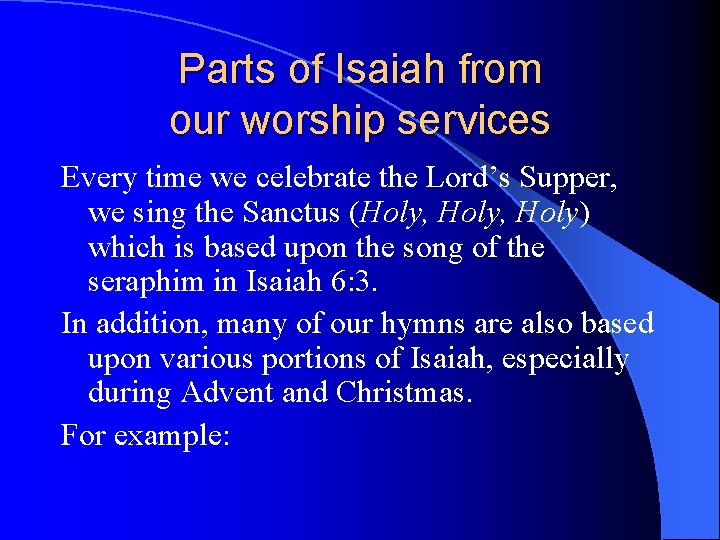 Parts of Isaiah from our worship services

Every time we celebrate the Lord’s Supper, we sing the Sanctus (Holy, Holy, Holy) which is based upon the song of the seraphim in Isaiah 6:3.

In addition, many of our hymns are also based upon various portions of Isaiah, especially during Advent and Christmas.

For example: